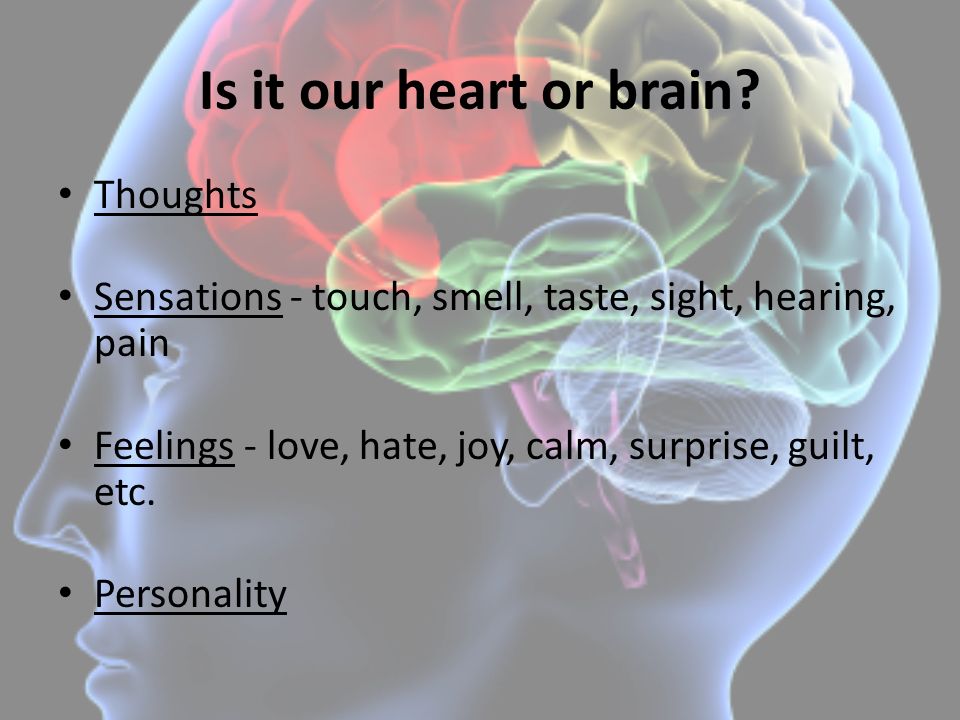 Is it our heart or brain?

• Thoughts

• Sensations - touch, smell, taste, sight, hearing, pain

• Feelings - love, hate, joy, calm, surprise, guilt, etc.

• Personality